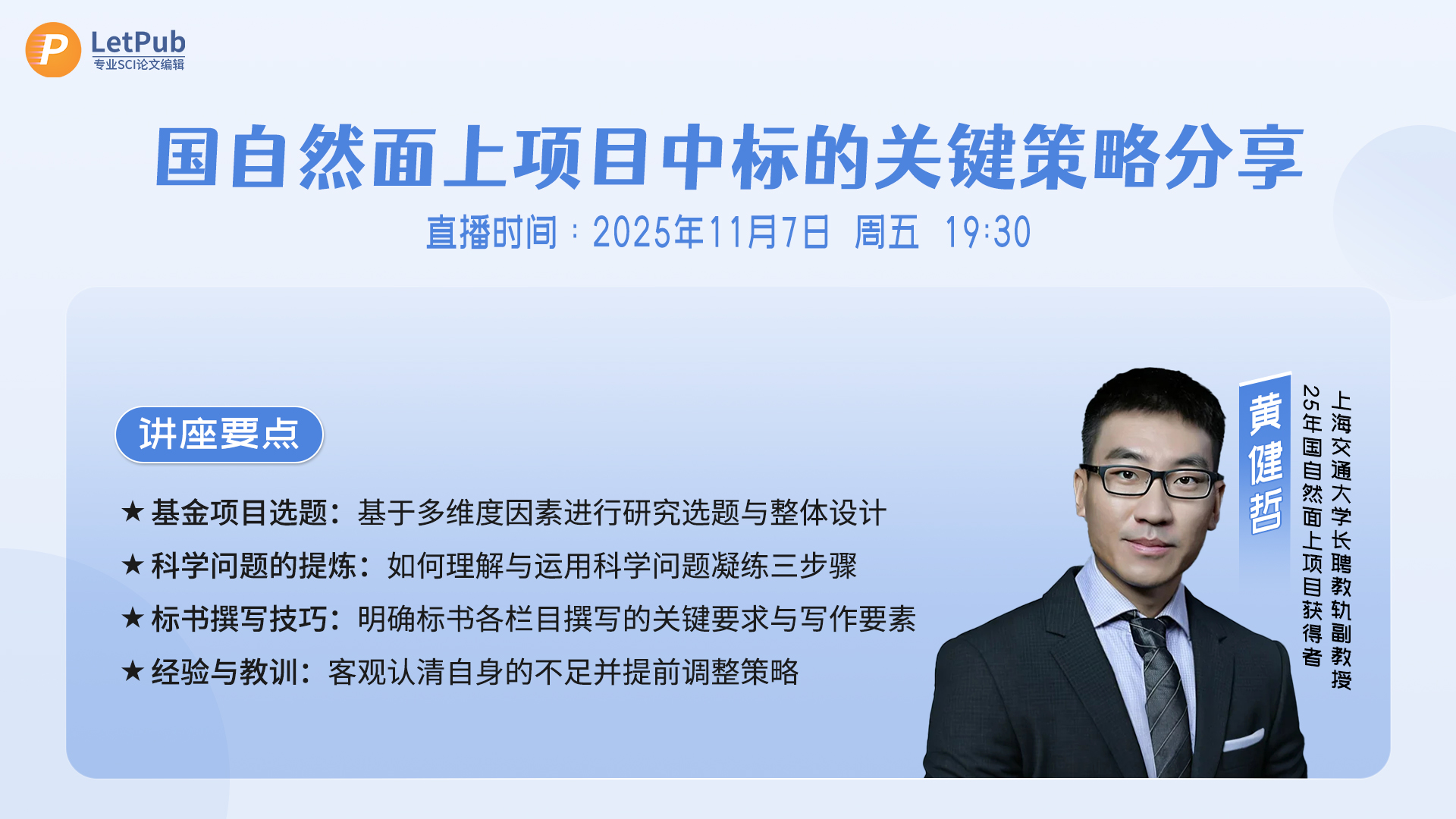 LetPub
专业SCI论文编辑

国自然面上项目中标的关键策略分享

直播时间：2025年11月7日 周五 19:30

讲座要点

★ 基金项目选题：基于多维度因素进行研究选题与整体设计

★ 科学问题的提炼：如何理解与运用科学问题凝练三步骤

★ 标书撰写技巧：明确标书各栏目撰写的关键要求与写作要素

★ 经验与教训：客观认清自身的不足并提前调整策略

黄健哲

上海交通大学长聘教轨副教授

25年国自然面上项目获得者